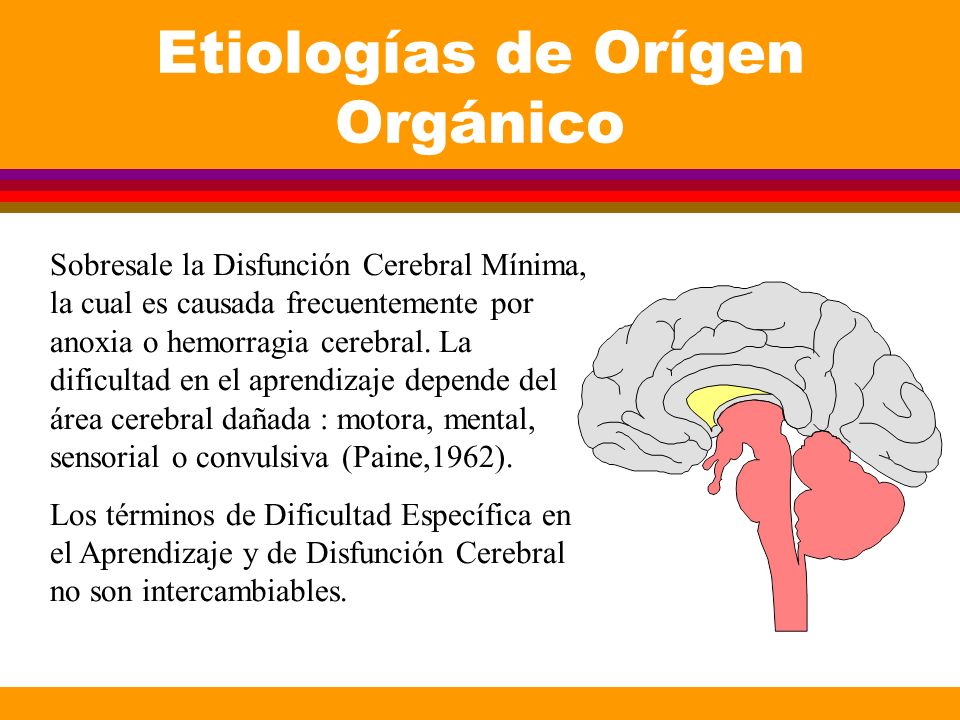 Etiologías de Orígen Orgánico

Sobresale la Disfunción Cerebral Mínima, la cual es causada frecuentemente por anoxia o hemorragia cerebral. La dificultad en el aprendizaje depende del área cerebral dañada : motora, mental, sensorial o convulsiva (Paine,1962).

Los términos de Dificultad Específica en el Aprendizaje y de Disfunción Cerebral no son intercambiables.